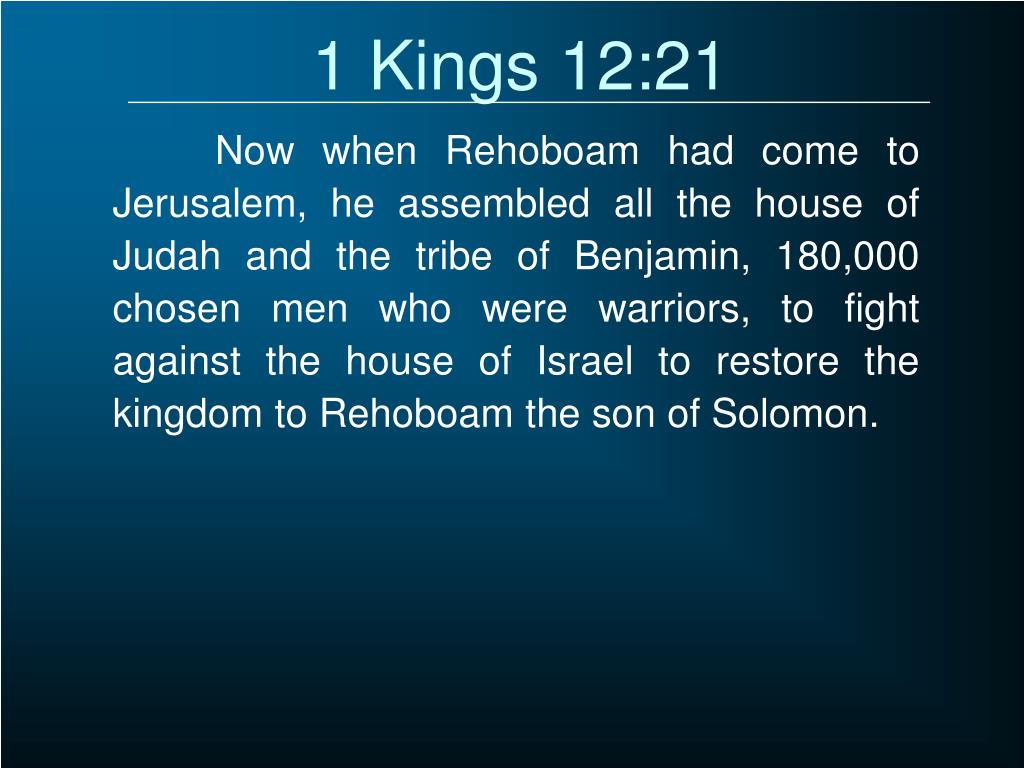 1 Kings 12:21

Now when Rehoboam had come to Jerusalem, he assembled all the house of Judah and the tribe of Benjamin, 180,000 chosen men who were warriors, to fight against the house of Israel to restore the kingdom to Rehoboam the son of Solomon.